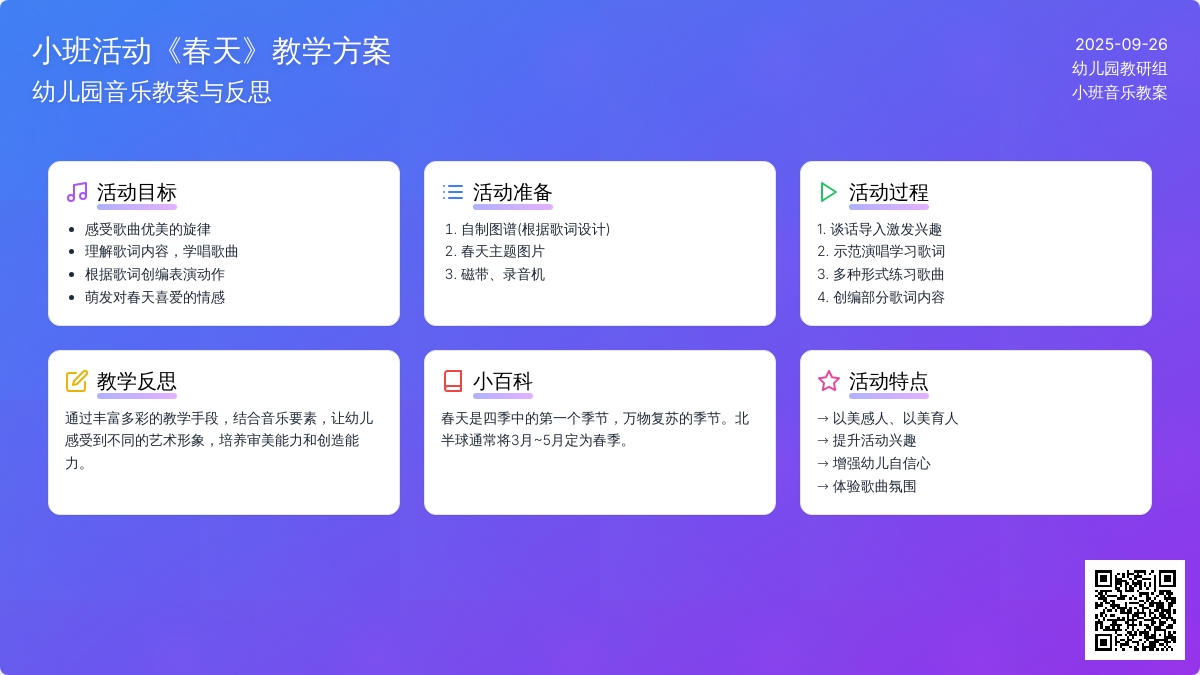 小班活动《春天》教学方案
幼儿园音乐教案与反思

2025-09-26
幼儿园教研组
小班音乐教案

活动目标
- 感受歌曲优美的旋律
- 理解歌词内容，学唱歌曲
- 根据歌词创编表演动作
- 萌发对春天喜爱的情感

活动准备
1. 自制图谱(根据歌词设计)
2. 春天主题图片
3. 磁带、录音机

活动过程
1. 谈话导入激发兴趣
2. 示范演唱学习歌词
3. 多种形式练习歌曲
4. 创编部分歌词内容

教学反思
通过丰富多彩的教学手段，结合音乐要素，让幼儿感受到不同的艺术形象，培养审美能力和创造能力。

小百科
春天是四季中的第一个季节，万物复苏的季节。北半球通常将3月~5月定为春季。

活动特点
→ 以美感人、以美育人
→ 提升活动兴趣
→ 增强幼儿自信心
→ 体验歌曲氛围